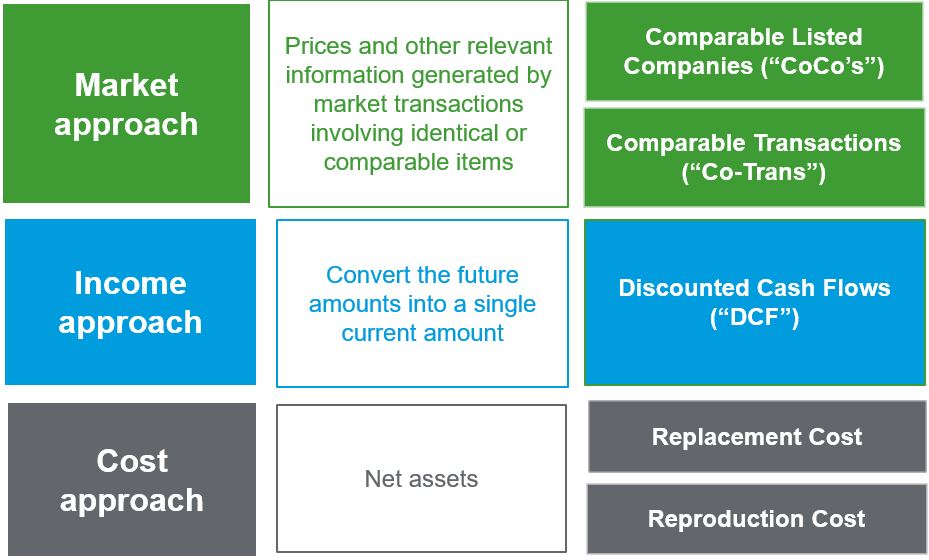 Market approach

Prices and other relevant information generated by market transactions involving identical or comparable items

Comparable Listed Companies (“CoCo’s”)

Comparable Transactions (“Co-Trans”)

Income approach

Convert the future amounts into a single current amount

Discounted Cash Flows (“DCF”)

Cost approach

Net assets

Replacement Cost

Reproduction Cost